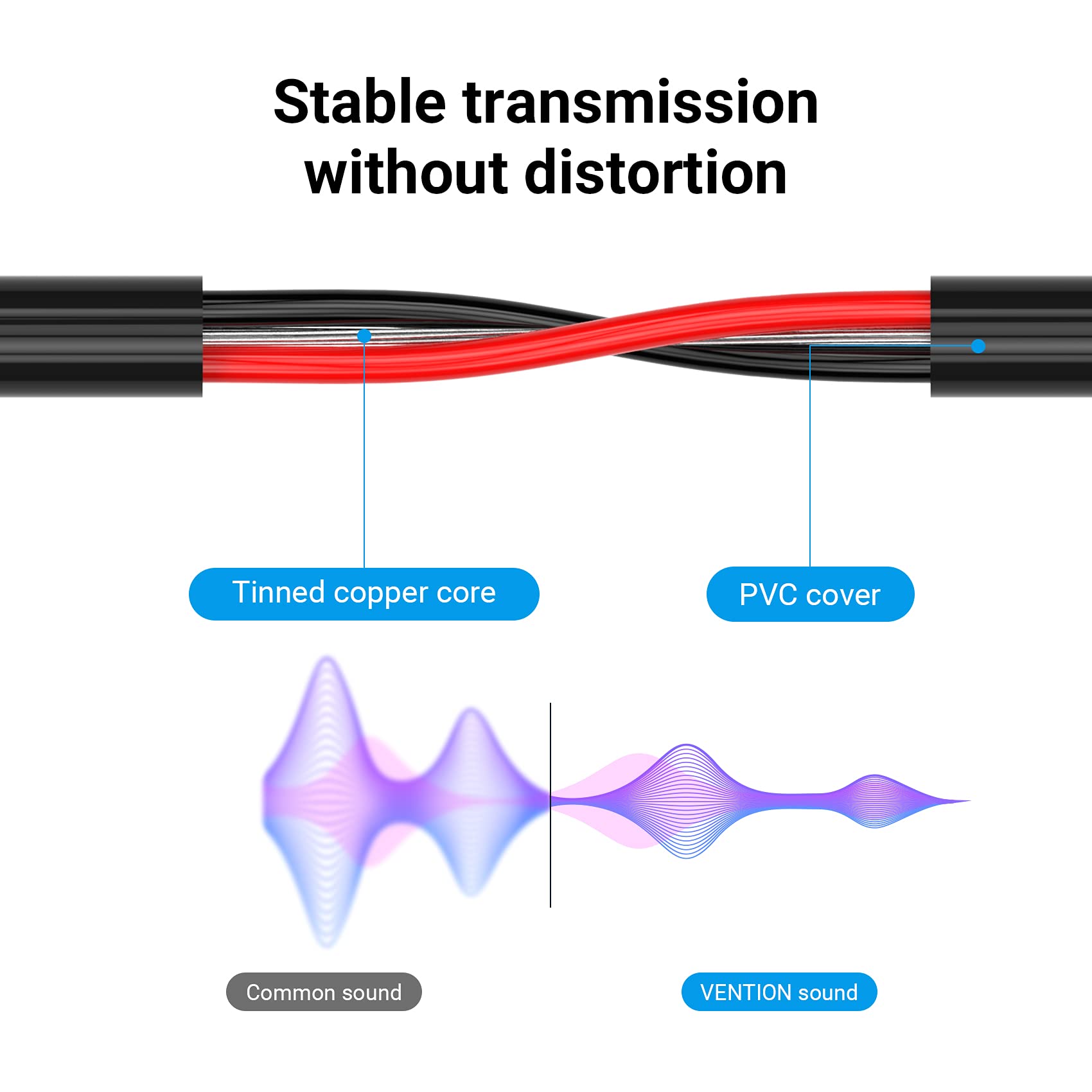 Stable transmission without distortion

Tinned copper core

PVC cover

Common sound

VENTION sound